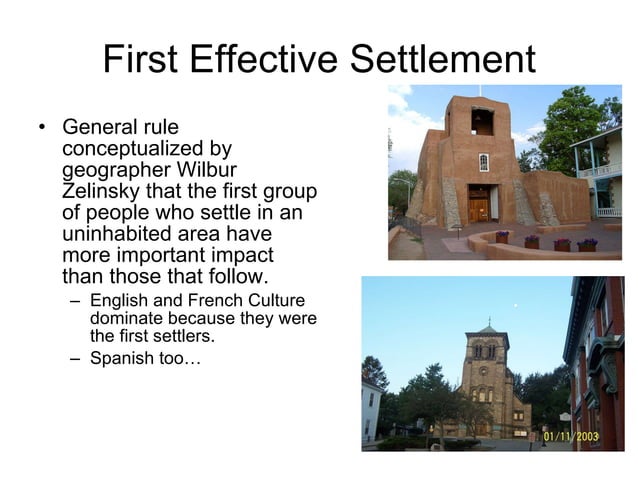 First Effective Settlement

• General rule conceptualized by geographer Wilbur Zelinsky that the first group of people who settle in an uninhabited area have more important impact than those that follow.

– English and French Culture dominate because they were the first settlers.

– Spanish too…

01/11/2003